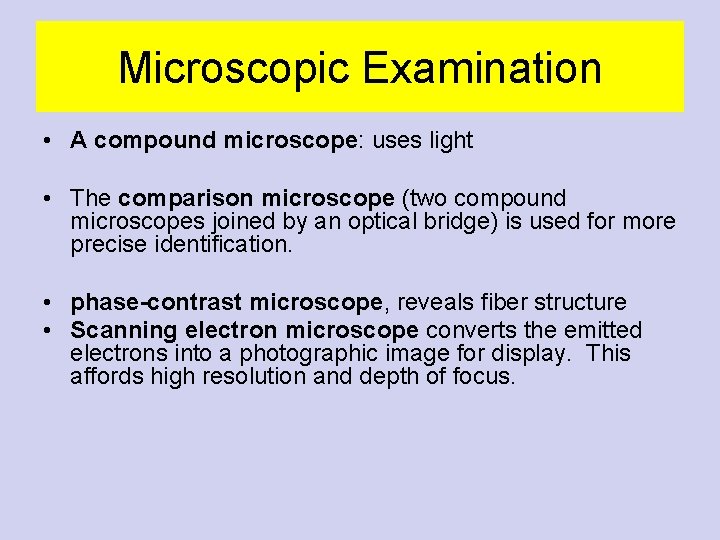 Microscopic Examination

• A compound microscope: uses light

• The comparison microscope (two compound microscopes joined by an optical bridge) is used for more precise identification.

• phase-contrast microscope, reveals fiber structure
• Scanning electron microscope converts the emitted electrons into a photographic image for display. This affords high resolution and depth of focus.